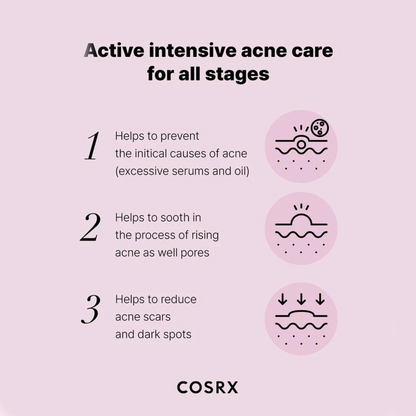 Active intensive acne care for all stages

1 Helps to prevent the initical causes of acne (excessive serums and oil)

2 Helps to sooth in the process of rising acne as well pores

3 Helps to reduce acne scars and dark spots

COSRX